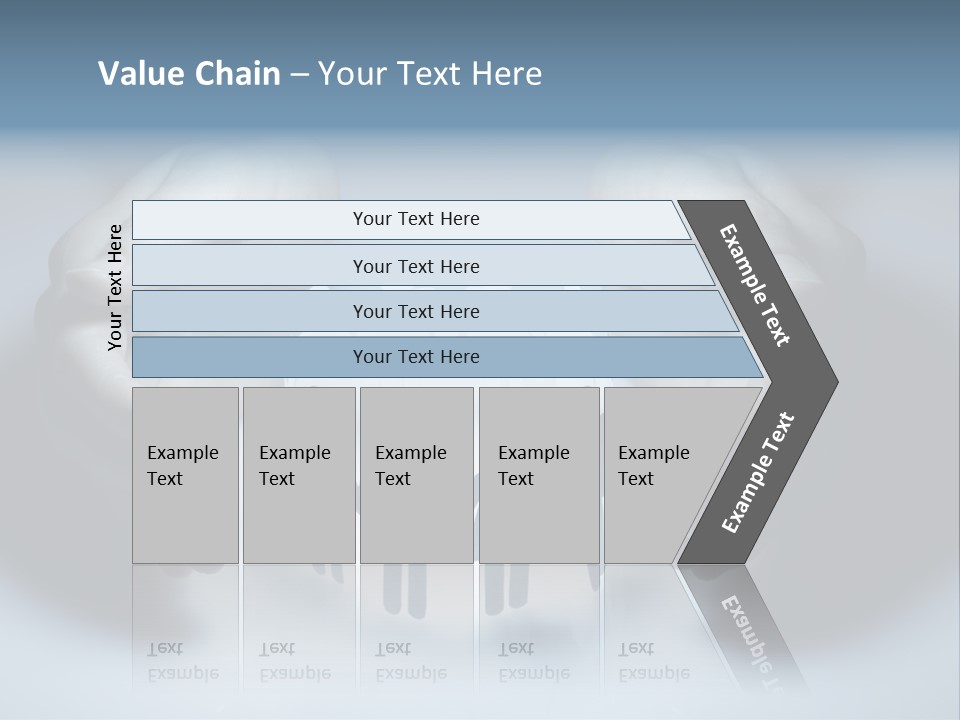 Value Chain – Your Text Here

Your Text Here

Your Text Here

Your Text Here

Your Text Here

Your Text Here

Example Text

Example Text

Example Text

Example Text

Example Text

Example Text

Example Text